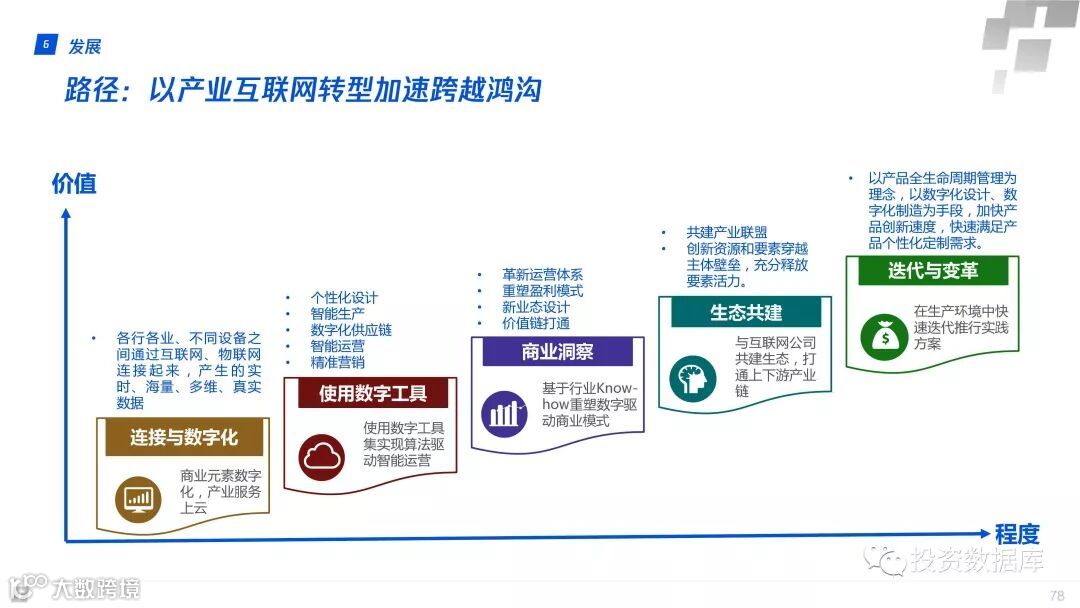 6 发展

路径：以产业互联网转型加速跨越鸿沟

价值

• 各行各业、不同设备之间通过互联网、物联网连接起来，产生的实时、海量、多维、真实数据

连接与数字化

商业元素数字化，产业服务上云

• 个性化设计
• 智能生产
• 数字化供应链
• 智能运营
• 精准营销

使用数字工具

使用数字工具集实现算法驱动智能运营

• 革新运营体系
• 重塑盈利模式
• 新业态设计
• 价值链打通

商业洞察

基于行业Know-how重塑数字驱动商业模式

• 共建产业联盟
• 创新资源和要素穿越主体壁垒，充分释放要素活力。

生态共建

与互联网公司共建生态，打通上下游产业链

• 以产品全生命周期管理为理念，以数字化设计、数字化制造为手段，加快产品创新速度，快速满足产品个性化定制需求。

迭代与变革

在生产环境中快速迭代推行实践方案

程度

投资数据库

大数跨境

78